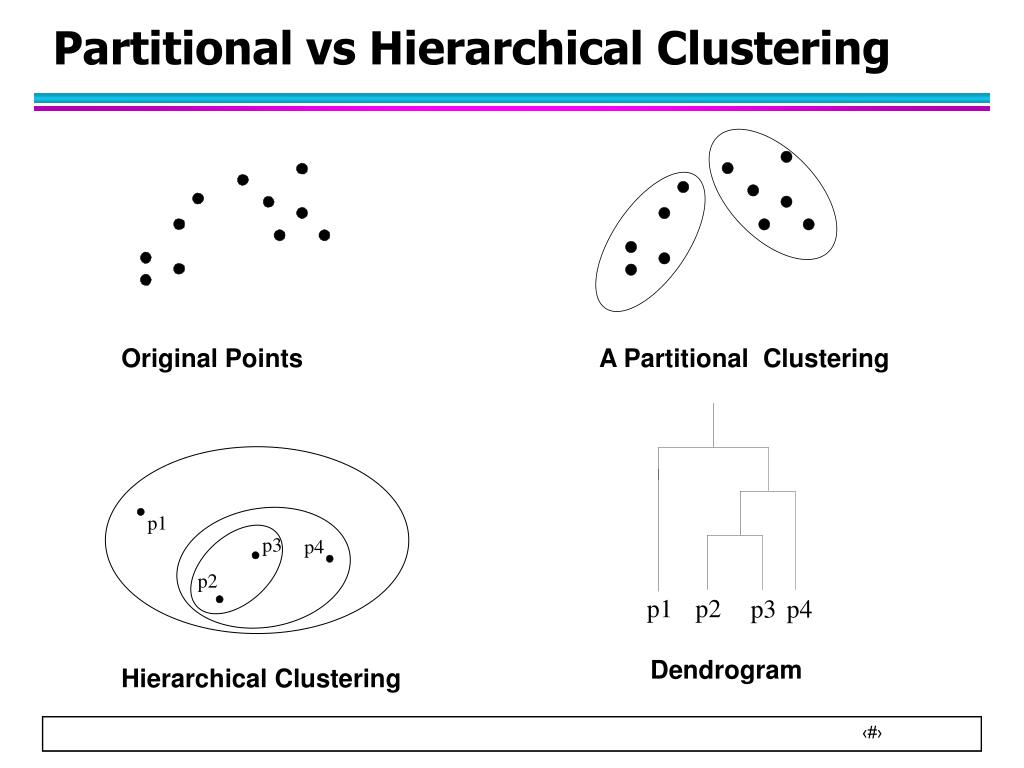 Partitional vs Hierarchical Clustering

Original Points

A Partitional Clustering

p1

p3

p4

p2

Hierarchical Clustering

p1 p2 p3 p4

Dendrogram

‹#›